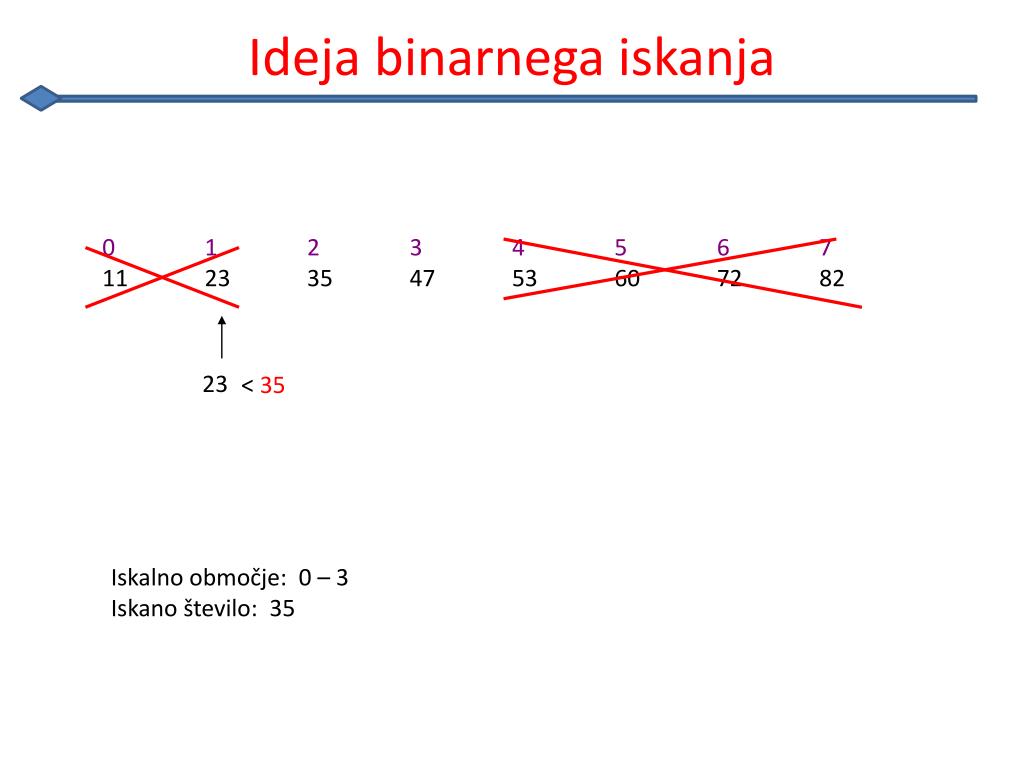 Ideja binarnega iskanja

| 0 | 1 | 2 | 3 | 4 | 5 | 6 | 7 |
|---|---|---|---|---|---|---|---|
| 11 | 23 | 35 | 47 | 53 | 60 | 72 | 82 |

23 < 35

Iskalno območje: 0 – 3
Iskano število: 35